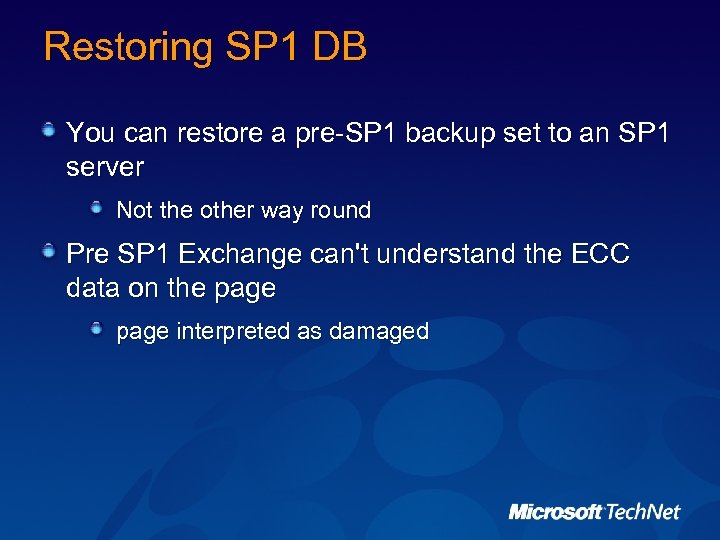 Restoring SP1 DB

You can restore a pre-SP1 backup set to an SP1 server

Not the other way round

Pre SP1 Exchange can't understand the ECC data on the page

page interpreted as damaged

Microsoft TechNet